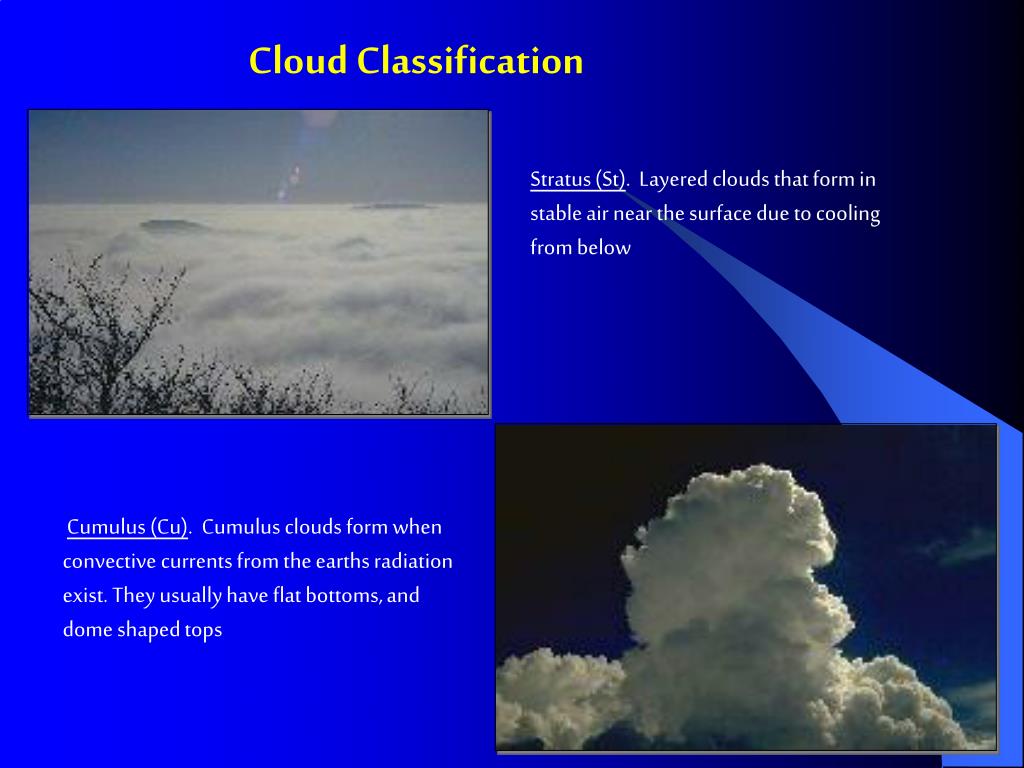 Cloud Classification

Stratus (St). Layered clouds that form in stable air near the surface due to cooling from below

Cumulus (Cu). Cumulus clouds form when convective currents from the earths radiation exist. They usually have flat bottoms, and dome shaped tops